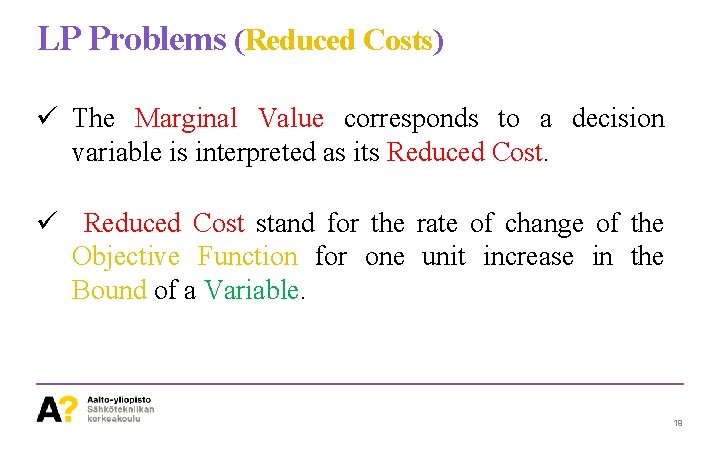 LP Problems (Reduced Costs)

✓ The Marginal Value corresponds to a decision variable is interpreted as its Reduced Cost.

✓ Reduced Cost stand for the rate of change of the Objective Function for one unit increase in the Bound of a Variable.

A?
Aalto-yliopisto
Sähkötekniikan
korkeakoulu

18